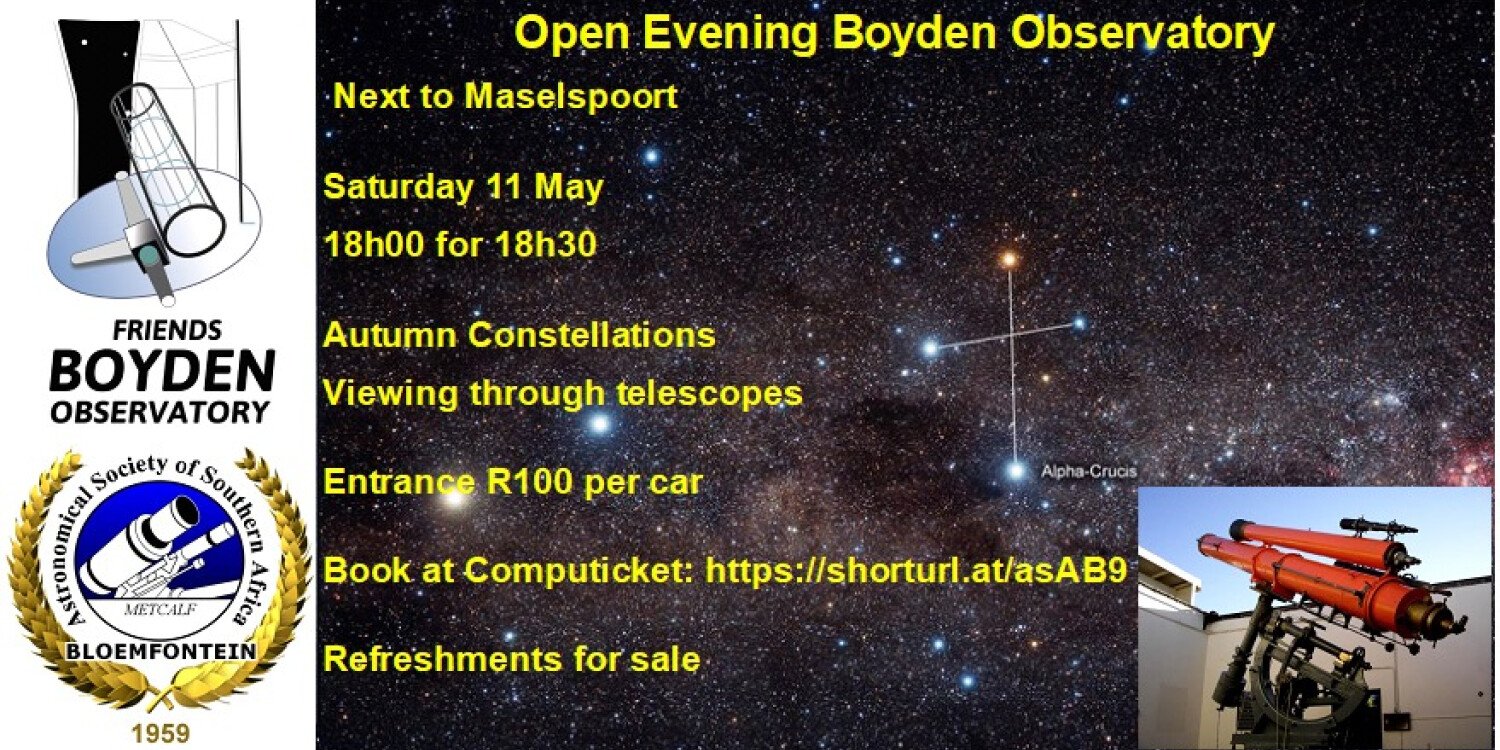 FRIENDS
BOYDEN
OBSERVATORY

Astronomical Society of Southern Africa
METCALF
BLOEMFONTEIN
1959

Open Evening Boyden Observatory

Next to Maselspoort

Saturday 11 May

18h00 for 18h30

Autumn Constellations

Viewing through telescopes

Entrance R100 per car

Book at Computicket: https://shorturl.at/asAB9

Refreshments for sale

Alpha-Crucis